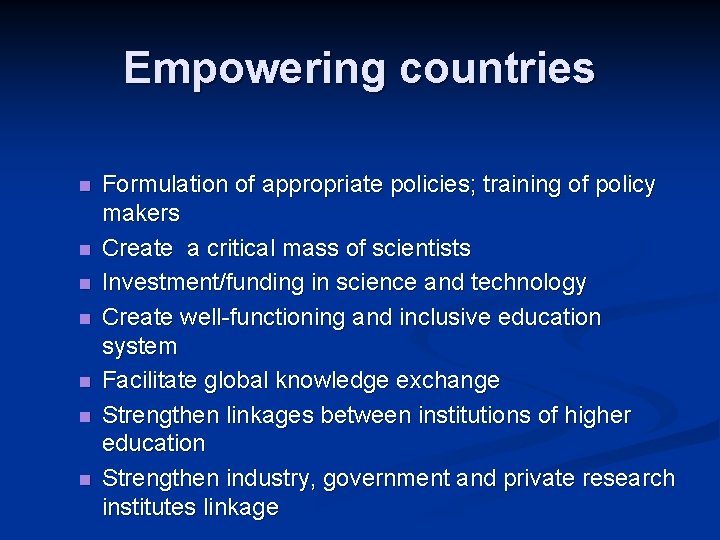 Empowering countries

- Formulation of appropriate policies; training of policy makers
- Create a critical mass of scientists
- Investment/funding in science and technology
- Create well-functioning and inclusive education system
- Facilitate global knowledge exchange
- Strengthen linkages between institutions of higher education
- Strengthen industry, government and private research institutes linkage